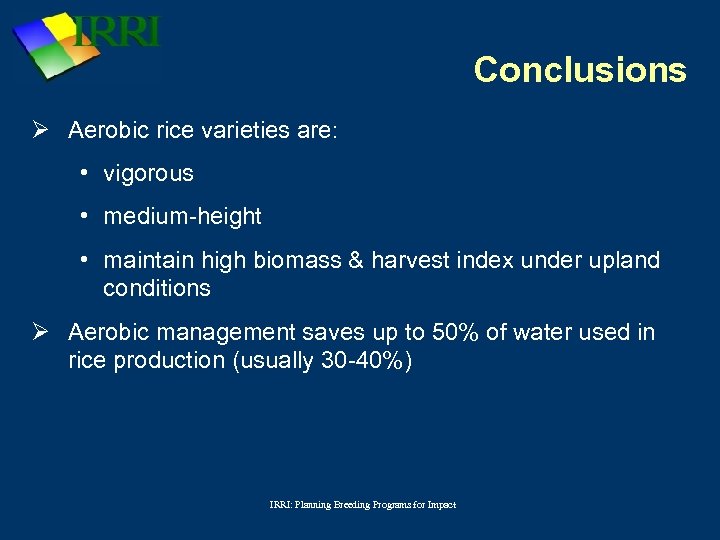 IRRI

Conclusions

➢ Aerobic rice varieties are:

• vigorous

• medium-height

• maintain high biomass & harvest index under upland conditions

➢ Aerobic management saves up to 50% of water used in rice production (usually 30-40%)

IRRI: Planning Breeding Programs for Impact